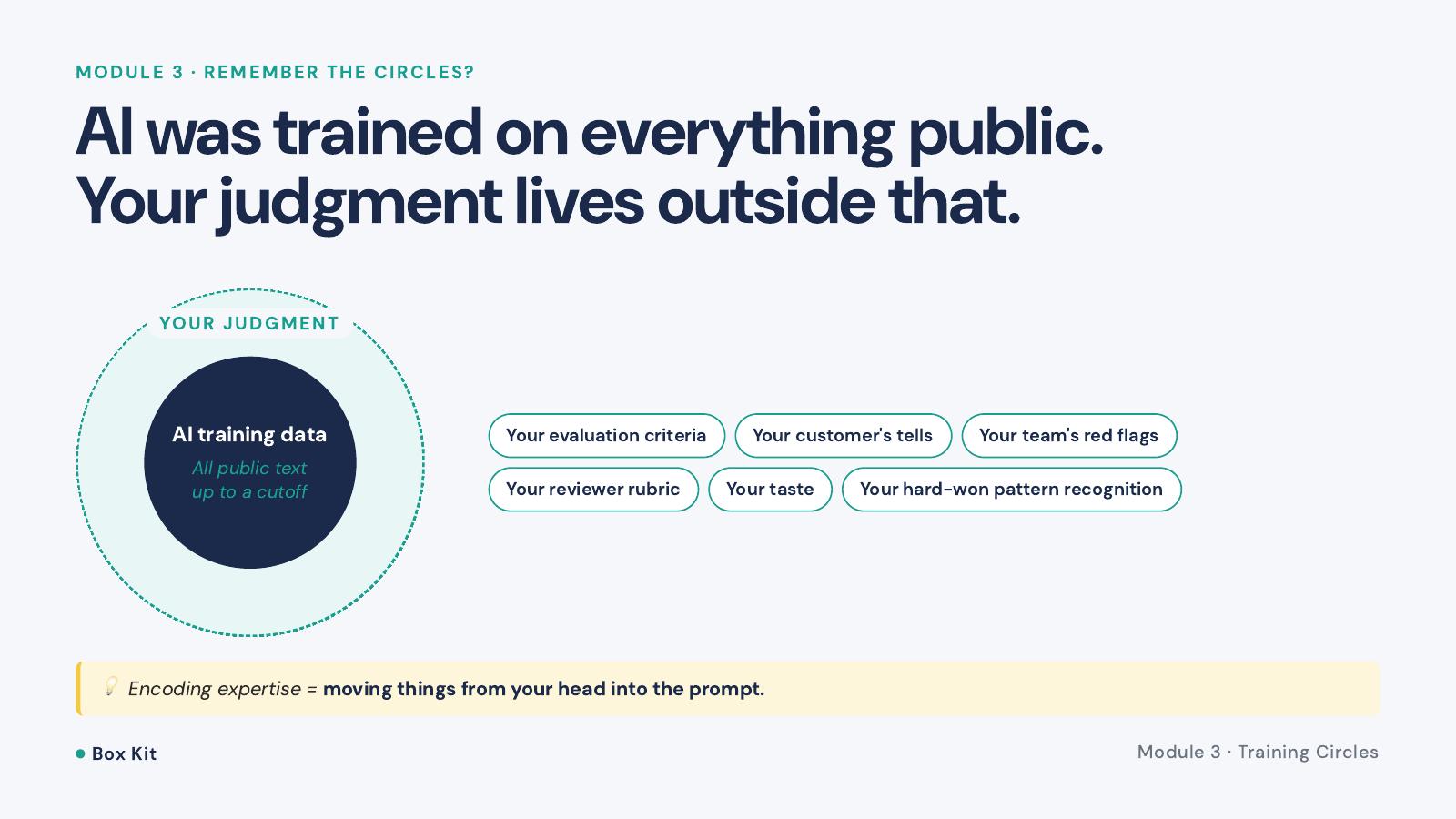 MODULE 3 · REMEMBER THE CIRCLES?

AI was trained on everything public. Your judgment lives outside that.

YOUR JUDGMENT

AI training data

All public text up to a cutoff

Your evaluation criteria

Your customer's tells

Your team's red flags

Your reviewer rubric

Your taste

Your hard-won pattern recognition

💡 Encoding expertise = moving things from your head into the prompt.

Box Kit

Module 3 · Training Circles